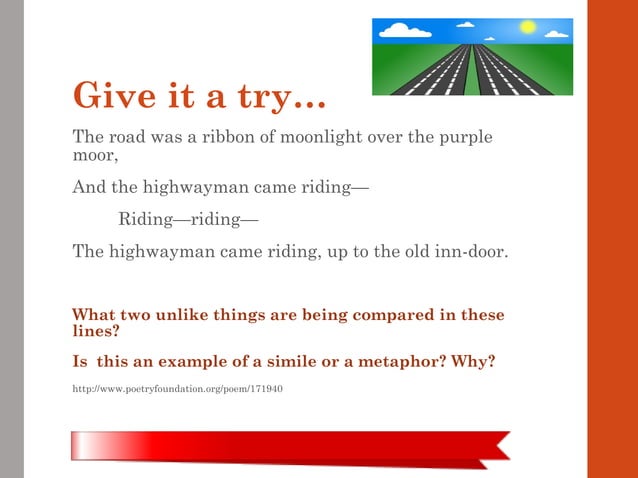 Give it a try…

The road was a ribbon of moonlight over the purple moor,

And the highwayman came riding—

Riding—riding—

The highwayman came riding, up to the old inn-door.

What two unlike things are being compared in these lines?

Is this an example of a simile or a metaphor? Why?

http://www.poetryfoundation.org/poem/171940